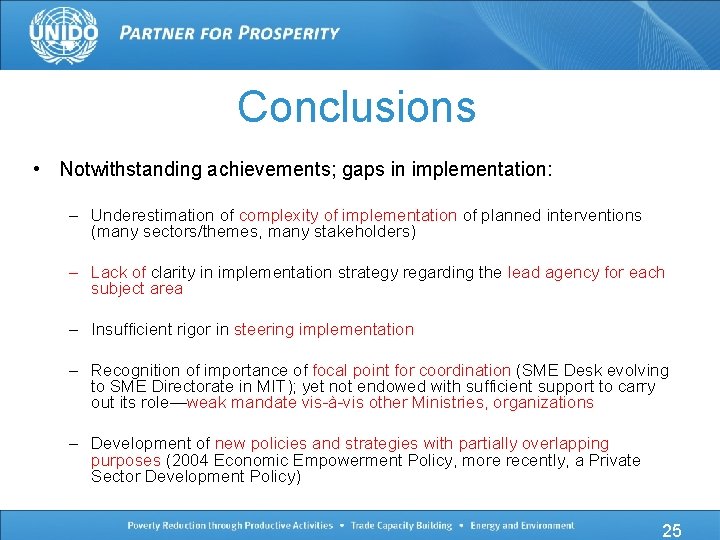 UNIDO PARTNER FOR PROSPERITY

Conclusions

• Notwithstanding achievements; gaps in implementation:

– Underestimation of complexity of implementation of planned interventions (many sectors/themes, many stakeholders)

– Lack of clarity in implementation strategy regarding the lead agency for each subject area

– Insufficient rigor in steering implementation

– Recognition of importance of focal point for coordination (SME Desk evolving to SME Directorate in MIT); yet not endowed with sufficient support to carry out its role—weak mandate vis-à-vis other Ministries, organizations

– Development of new policies and strategies with partially overlapping purposes (2004 Economic Empowerment Policy, more recently, a Private Sector Development Policy)

Poverty Reduction through Productive Activities • Trade Capacity Building • Energy and Environment

25